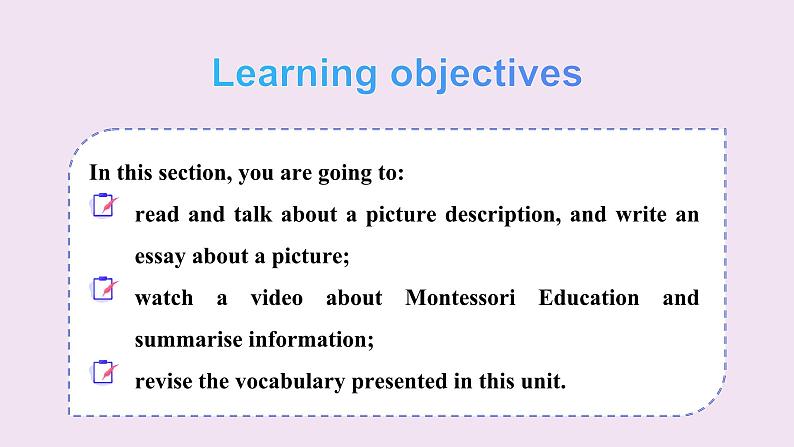 Learning objectives

In this section, you are going to:

read and talk about a picture description, and write an essay about a picture;

watch a video about Montessori Education and summarise information;

revise the vocabulary presented in this unit.